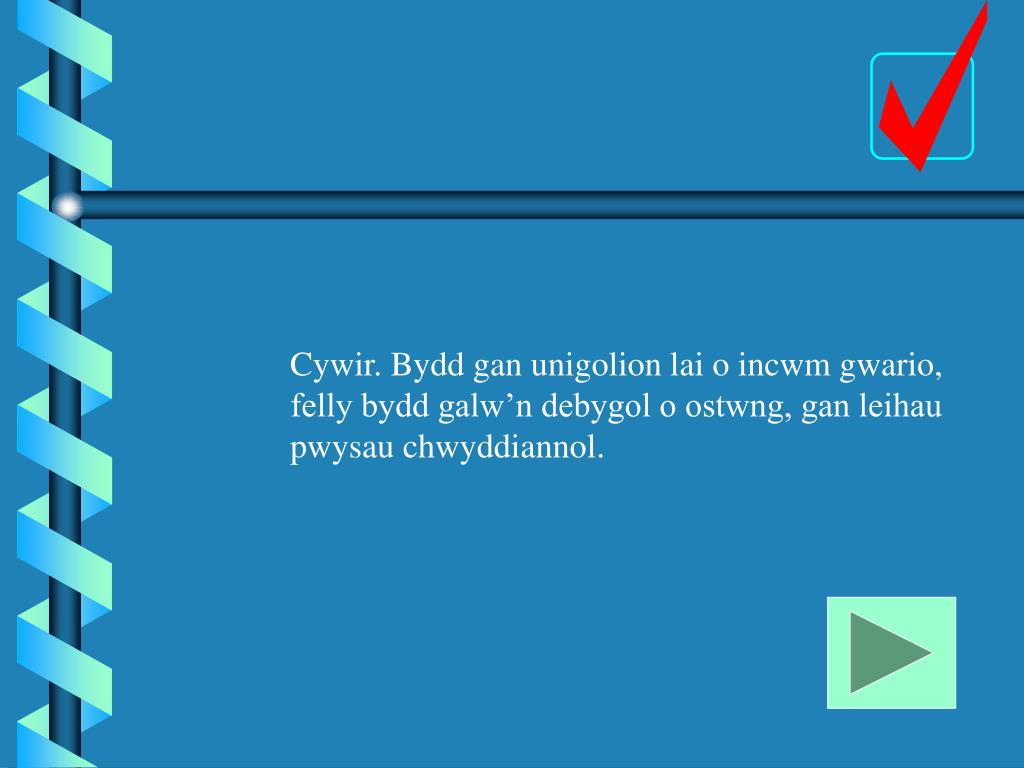 Cywir. Bydd gan unigolion lai o incwm gwario, felly bydd galw’n debygol o ostwng, gan leihau pwysau chwyddiannol.